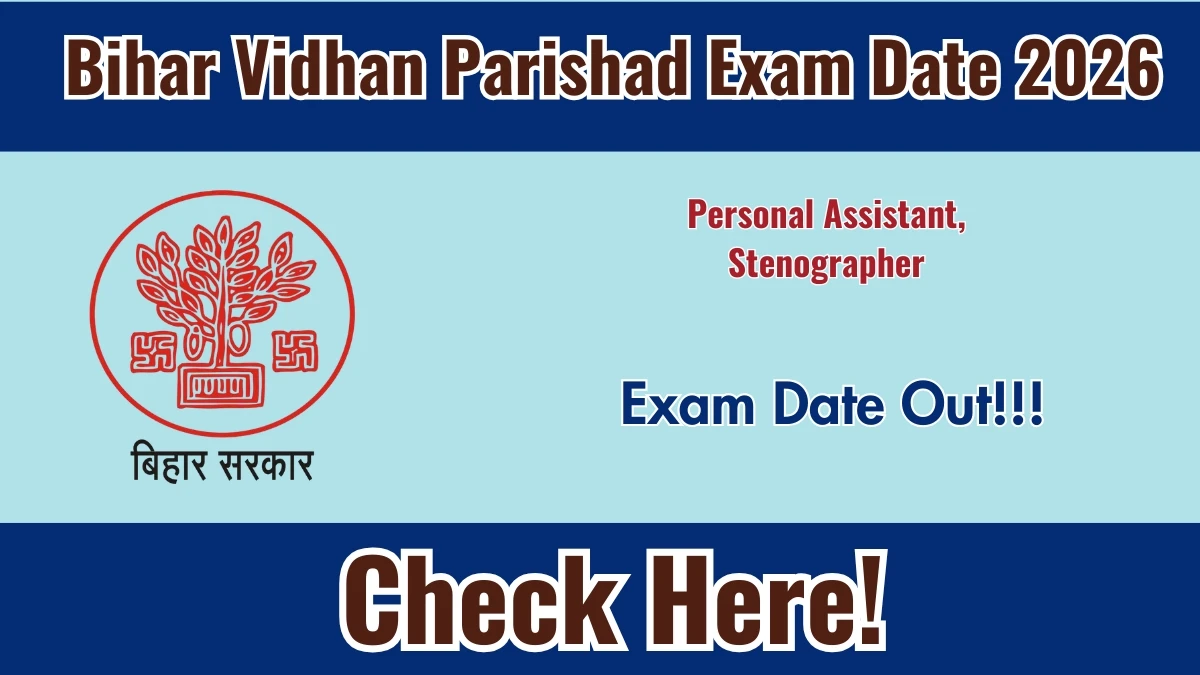 Bihar Vidhan Parishad Exam Date 2026

बिहार सरकार

Personal Assistant, Stenographer

Exam Date Out!!!

Check Here!